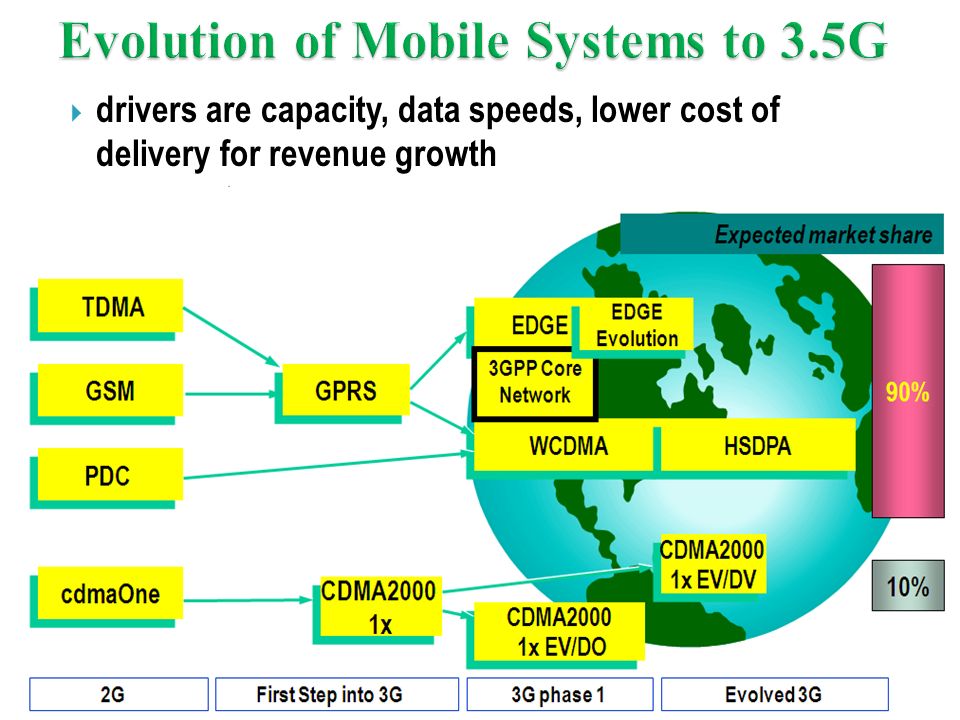 Evolution of Mobile Systems to 3.5G

drivers are capacity, data speeds, lower cost of delivery for revenue growth

Expected market share

TDMA

GSM

PDC

cdmaOne

GPRS

CDMA2000 1x

EDGE

EDGE Evolution

3GPP Core Network

WCDMA

HSDPA

CDMA2000 1x EV/DV

CDMA2000 1x EV/DO

90%

10%

2G

First Step into 3G

3G phase 1

Evolved 3G